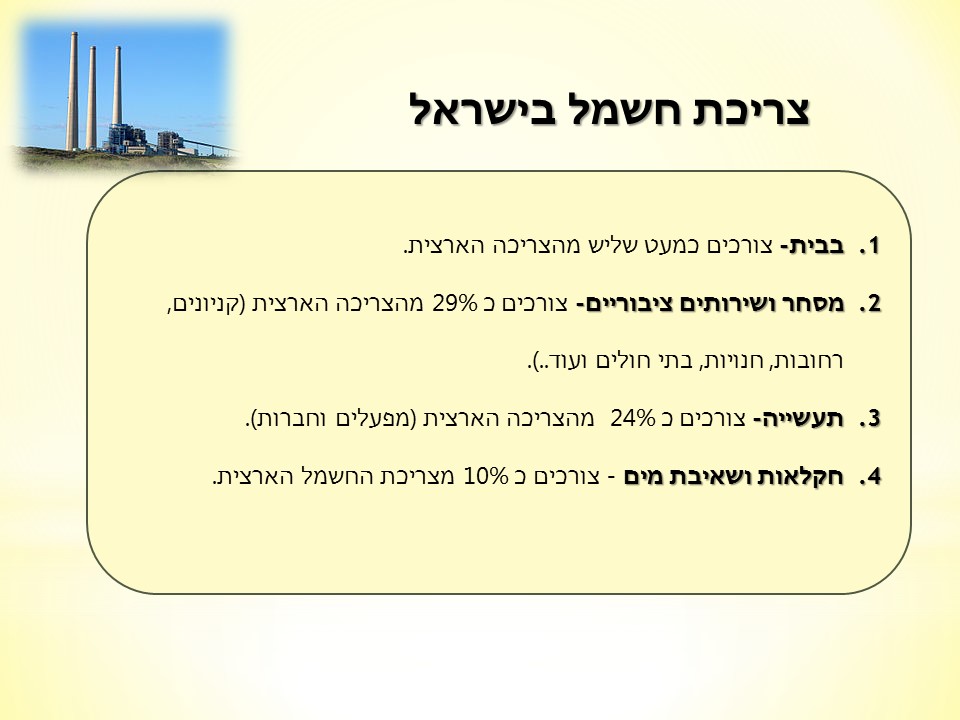 צריכת חשמל בישראל

1. בבית- צורכים כמעט שליש מהצריכה הארצית.

2. מסחר ושירותים ציבוריים- צורכים כ 29% מהצריכה הארצית (קניונים, רחובות, חנויות, בתי חולים ועוד..).

3. תעשייה- צורכים כ 24% מהצריכה הארצית (מפעלים וחברות).

4. חקלאות ושאיבת מים - צורכים כ 10% מצריכת החשמל הארצית.